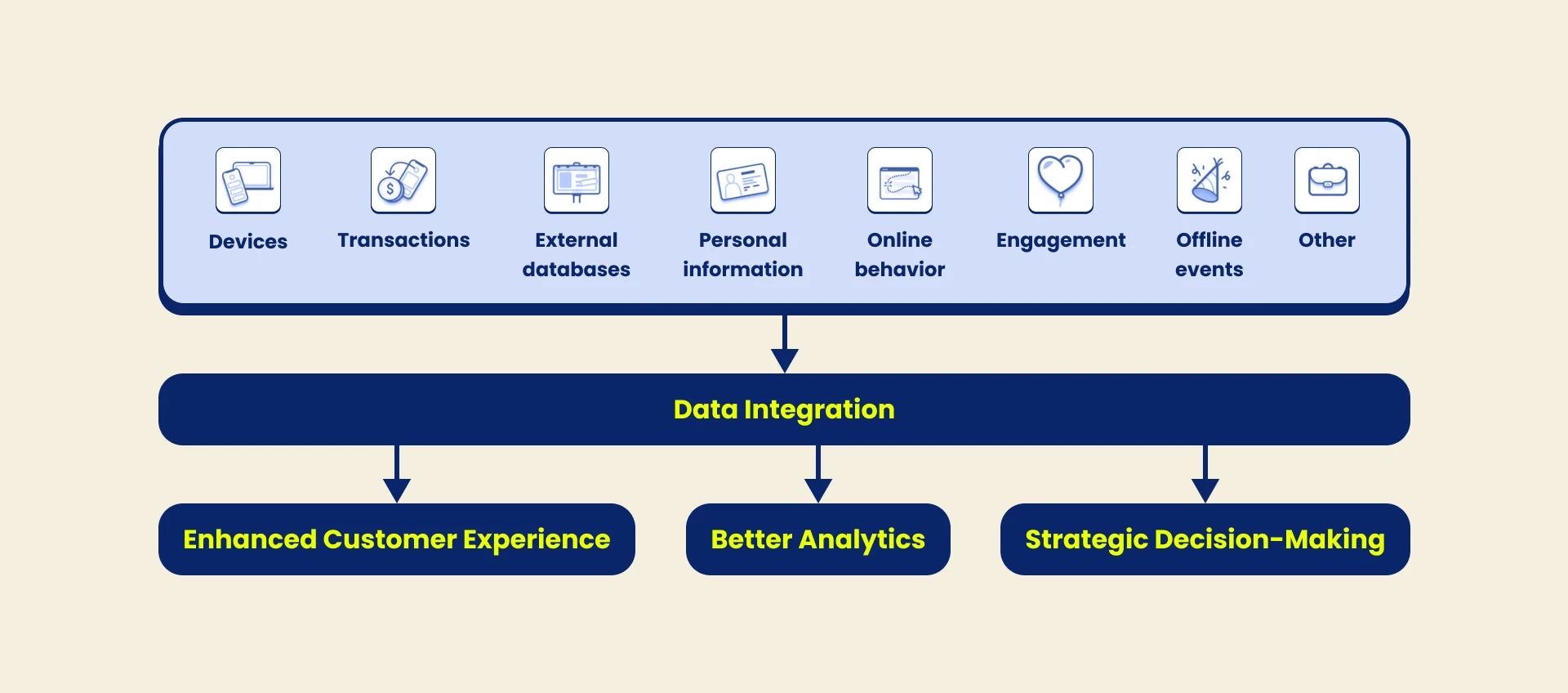 Devices

Transactions

External databases

Personal information

Online behavior

Engagement

Offline events

Other

Data Integration

Enhanced Customer Experience

Better Analytics

Strategic Decision-Making